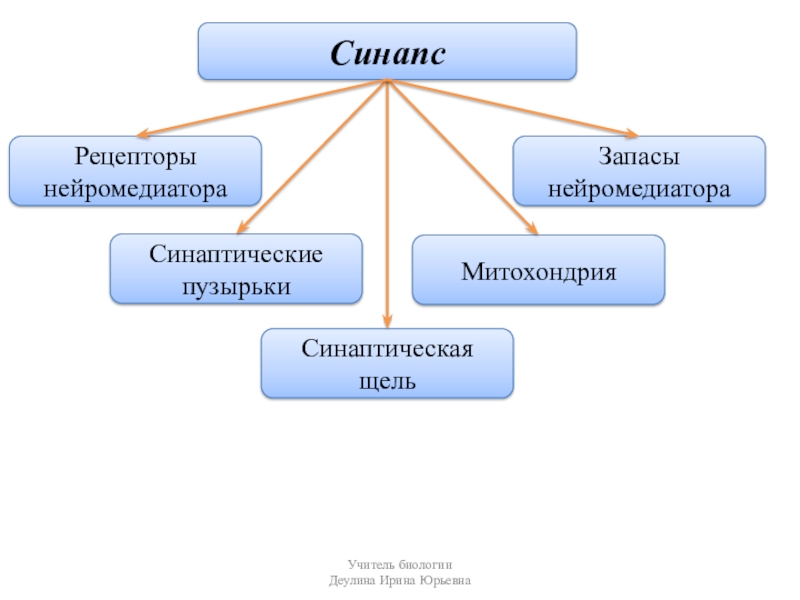 Синапс

Рецепторы нейромедиатора

Запасы нейромедиатора

Синаптические пузырьки

Митохондрия

Синаптическая щель

Учитель биологии
Деулина Ирина Юрьевна